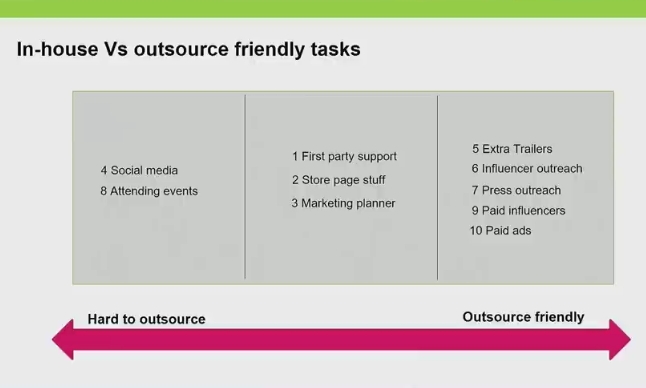 In-house Vs outsource friendly tasks

4 Social media
8 Attending events

1 First party support
2 Store page stuff
3 Marketing planner

5 Extra Trailers
6 Influencer outreach
7 Press outreach
9 Paid influencers
10 Paid ads

Hard to outsource

Outsource friendly